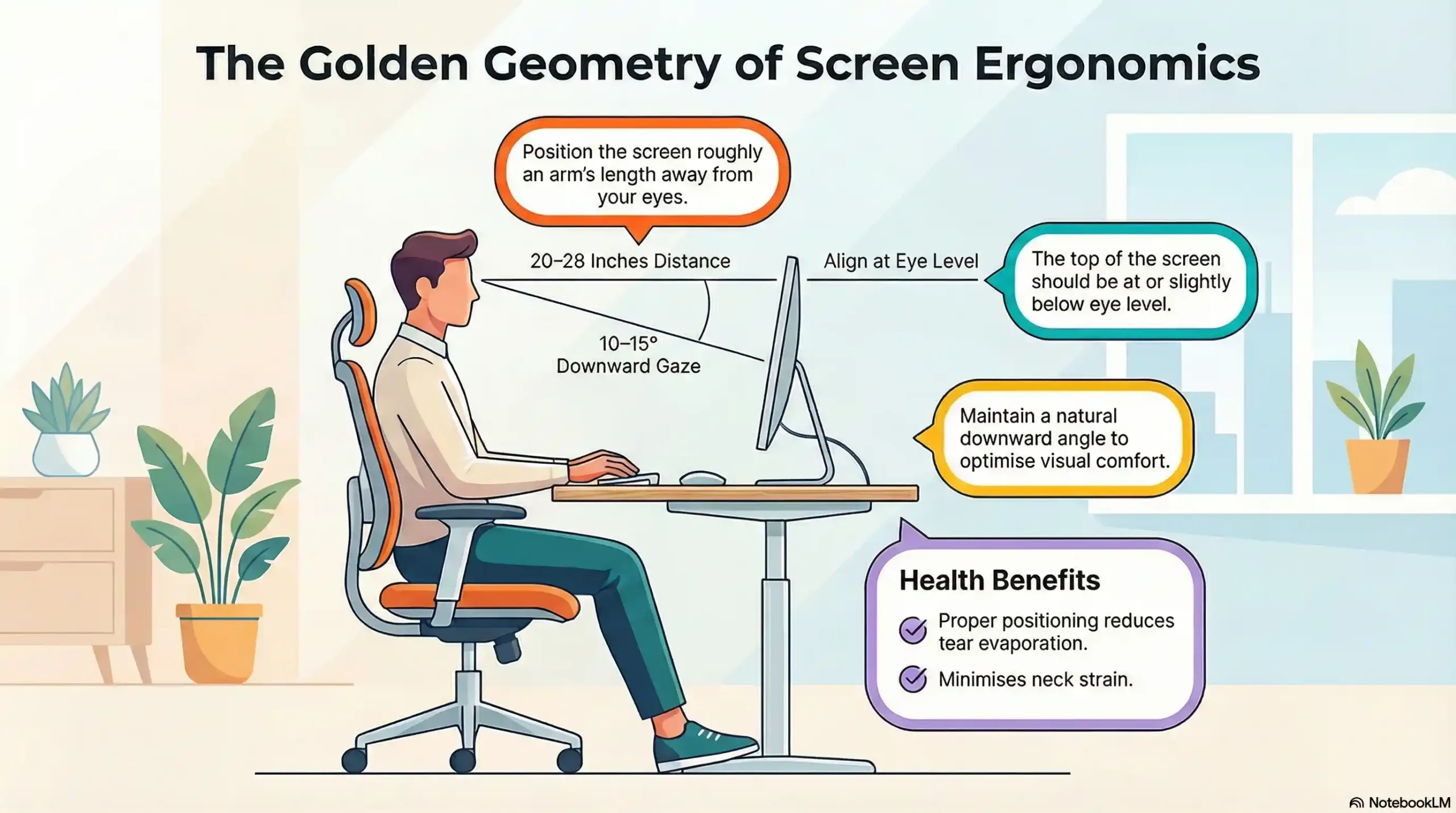 The Golden Geometry of Screen Ergonomics

Position the screen roughly an arm's length away from your eyes.

20–28 Inches Distance

Align at Eye Level

The top of the screen should be at or slightly below eye level.

10–15°
Downward Gaze

Maintain a natural downward angle to optimise visual comfort.

Health Benefits

Proper positioning reduces tear evaporation.

Minimises neck strain.

NotebookLM